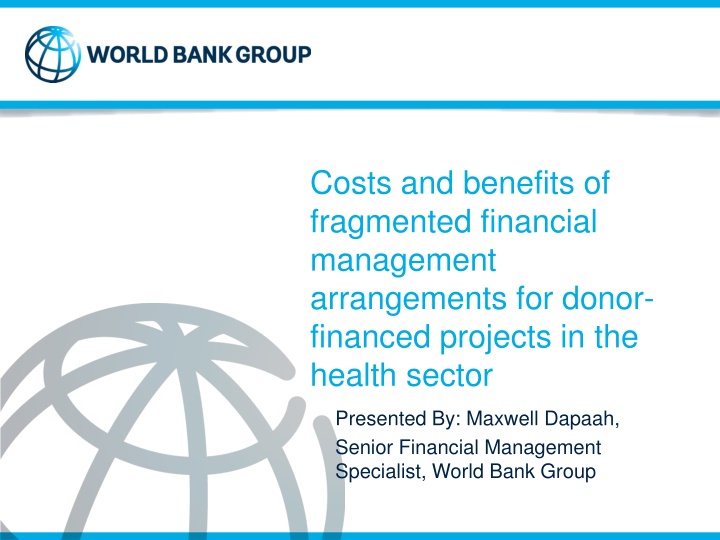 WORLD BANK GROUP

Costs and benefits of fragmented financial management arrangements for donor-financed projects in the health sector

Presented By: Maxwell Dapaah,

Senior Financial Management Specialist, World Bank Group